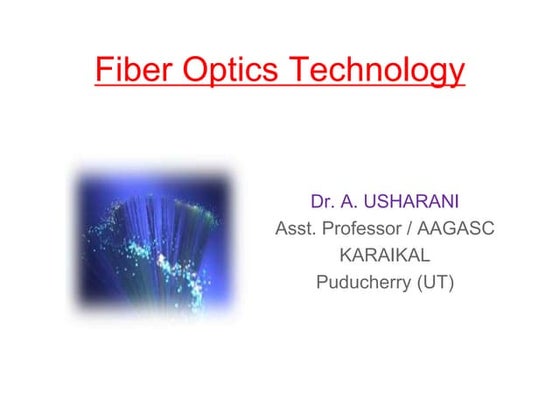 Fiber Optics Technology

Dr. A. USHARANI
Asst. Professor / AAGASC
KARAIKAL
Puducherry (UT)